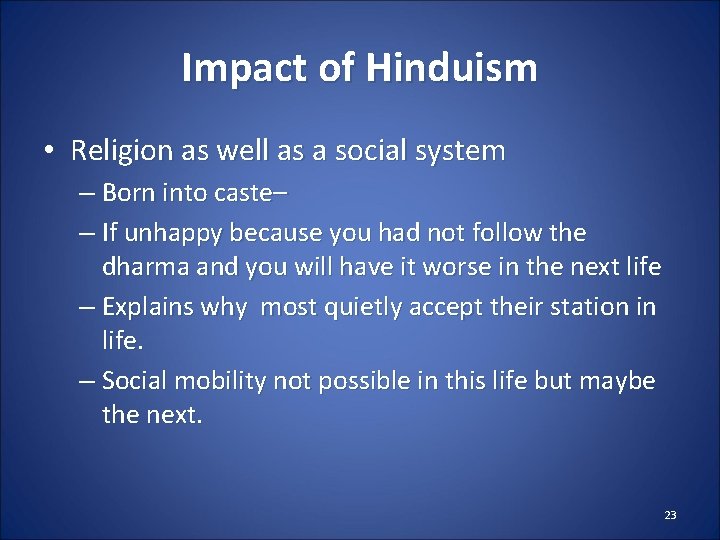 Impact of Hinduism

• Religion as well as a social system

– Born into caste–

– If unhappy because you had not follow the dharma and you will have it worse in the next life

– Explains why most quietly accept their station in life.

– Social mobility not possible in this life but maybe the next.

23